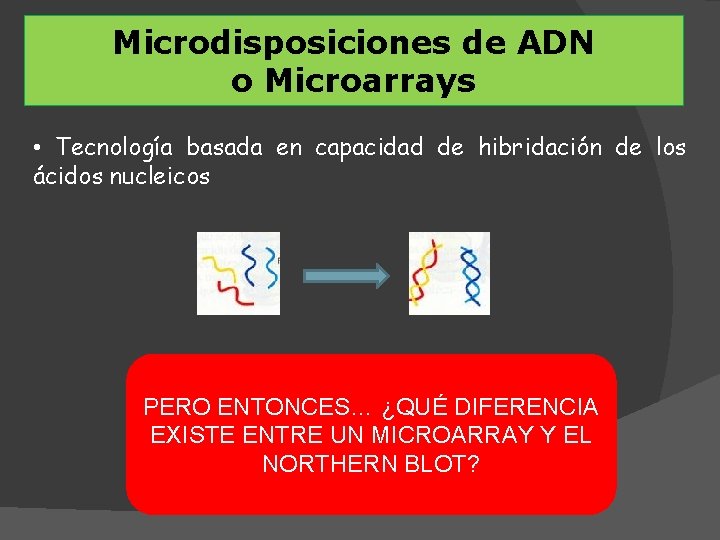 Microdisposiciones de ADN
o Microarrays

• Tecnología basada en capacidad de hibridación de los ácidos nucleicos

PERO ENTONCES… ¿QUÉ DIFERENCIA EXISTE ENTRE UN MICROARRAY Y EL NORTHERN BLOT?